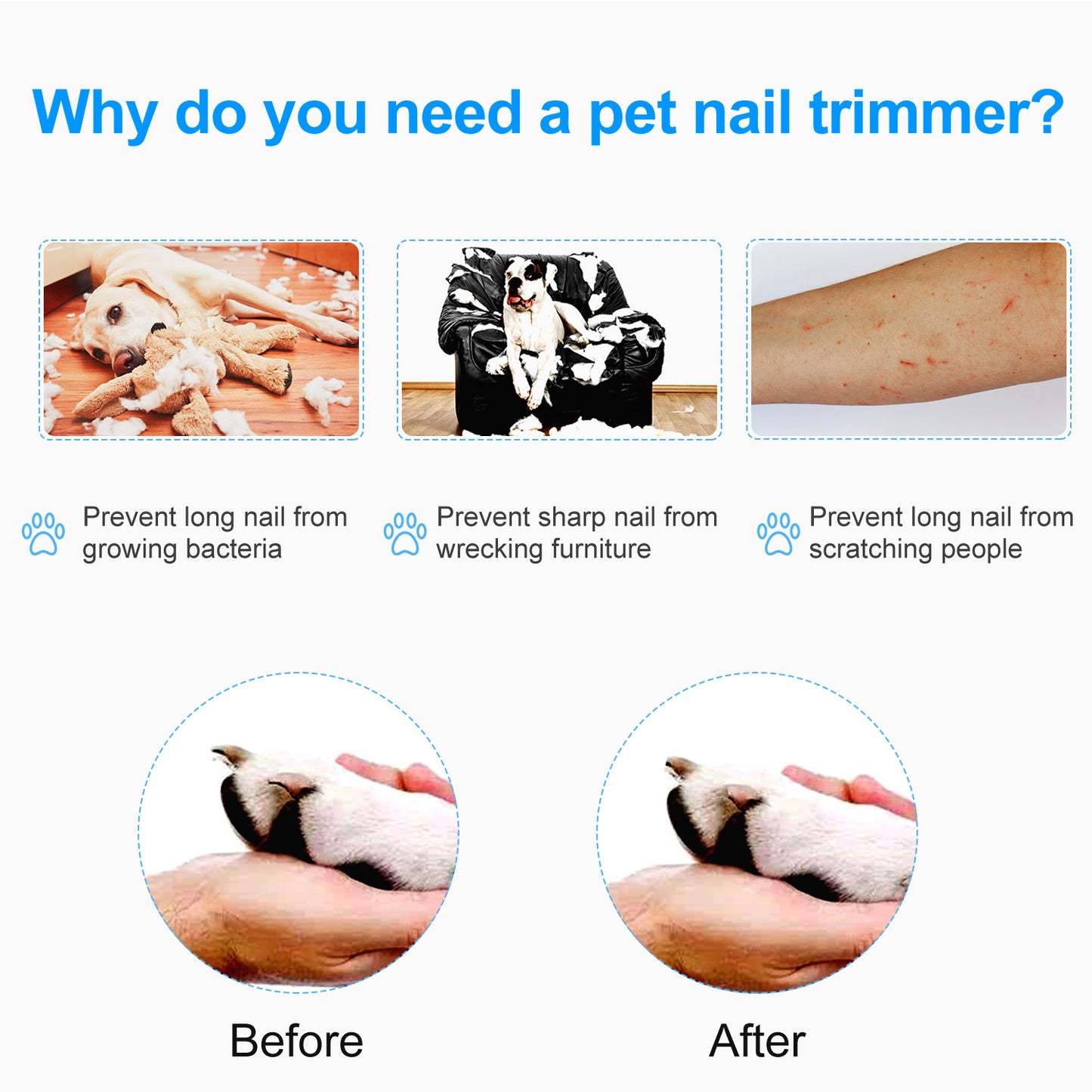 Why do you need a pet nail trimmer?

Prevent long nail from growing bacteria

Prevent sharp nail from wrecking furniture

Prevent long nail from scratching people

Before

After